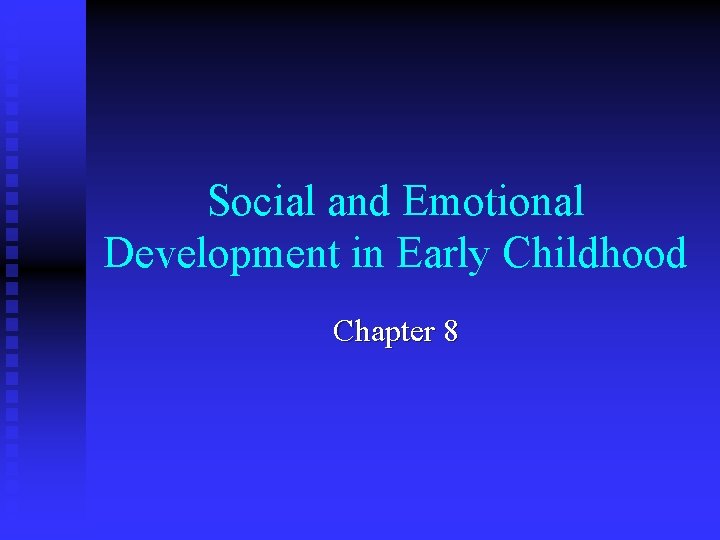 Social and Emotional Development in Early Childhood

Chapter 8